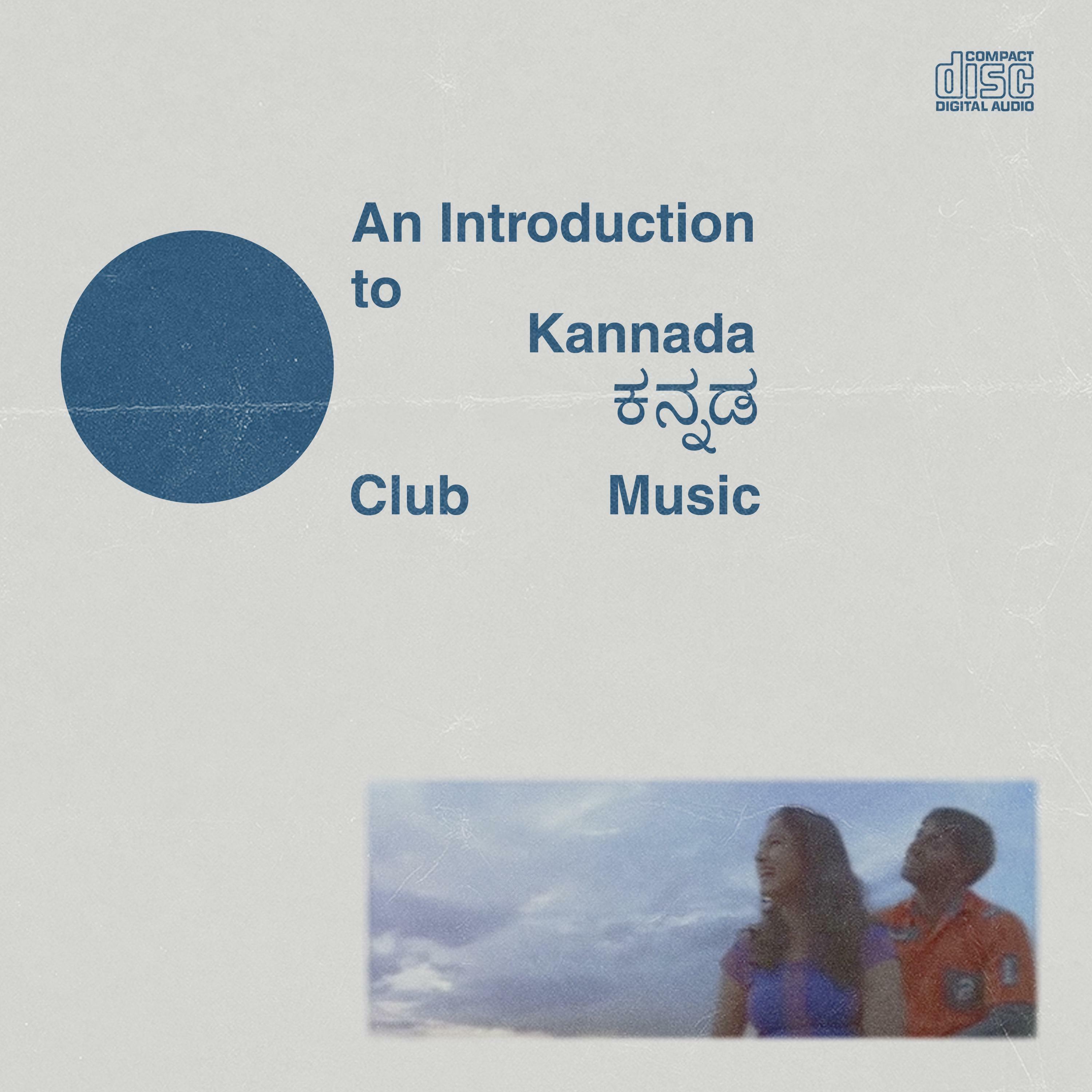 COMPACT
disc
DIGITAL AUDIO

An Introduction
to
Kannada
ಕನ್ನಡ
Club Music